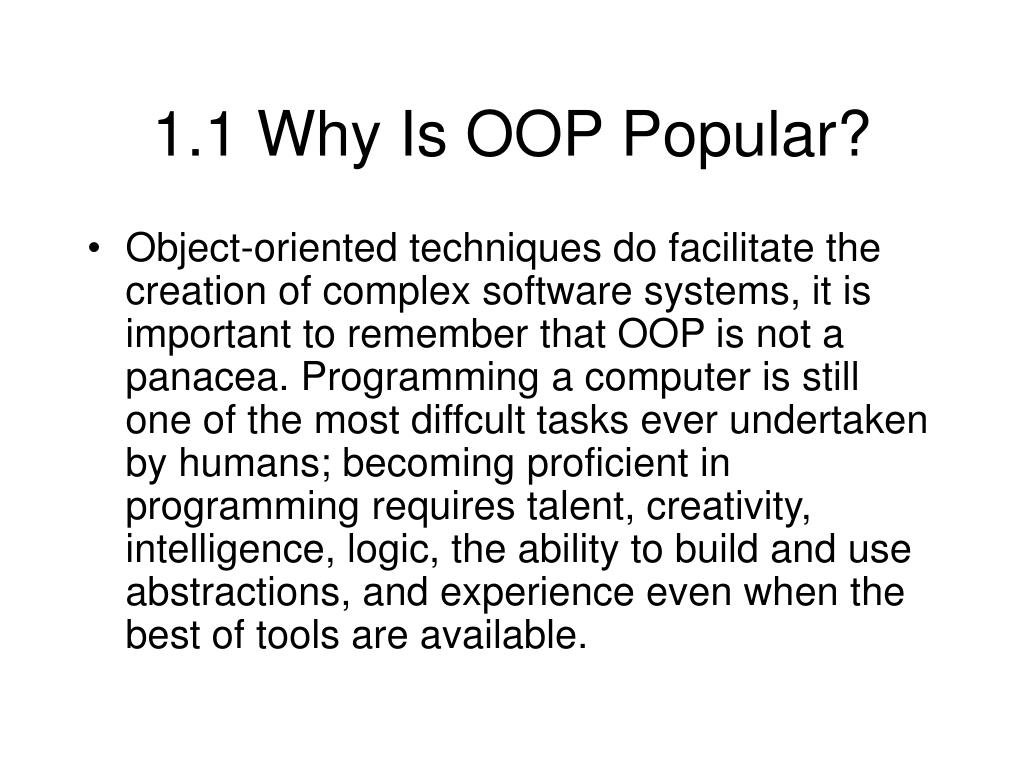 1.1 Why Is OOP Popular?

• Object-oriented techniques do facilitate the creation of complex software systems, it is important to remember that OOP is not a panacea. Programming a computer is still one of the most diffcult tasks ever undertaken by humans; becoming proficient in programming requires talent, creativity, intelligence, logic, the ability to build and use abstractions, and experience even when the best of tools are available.